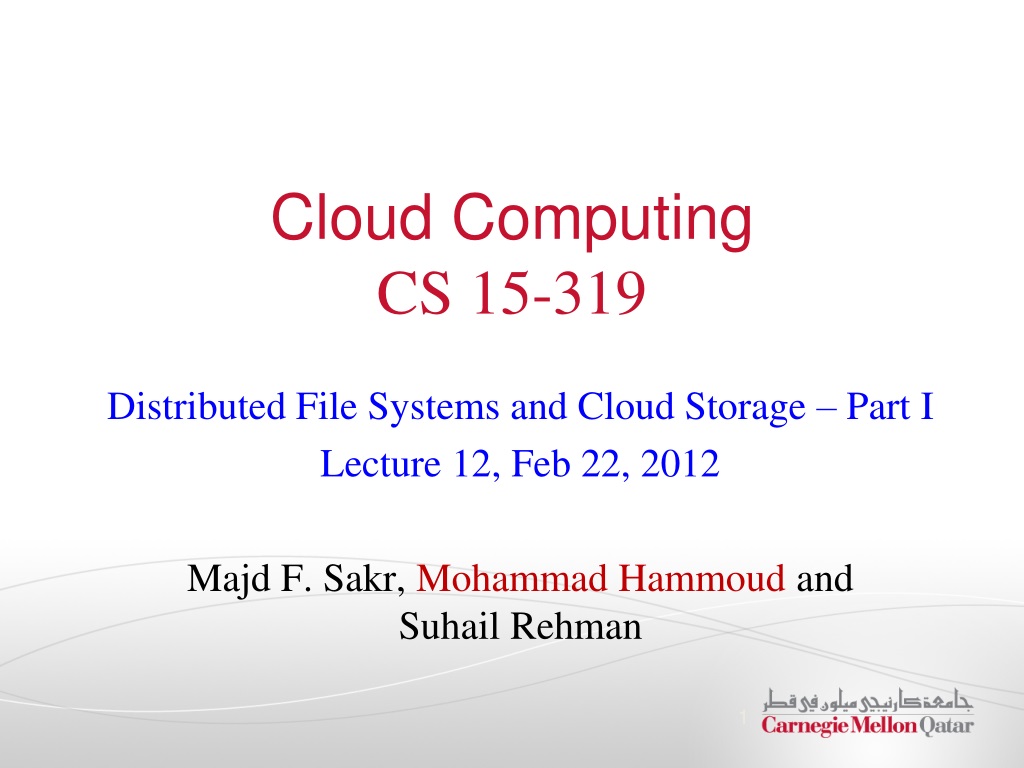 Cloud Computing
CS 15-319

Distributed File Systems and Cloud Storage – Part I
Lecture 12, Feb 22, 2012

Majd F. Sakr, Mohammad Hammoud and Suhail Rehman

1

جامعة كارنيجي ميلون في قطر
Carnegie Mellon Qatar